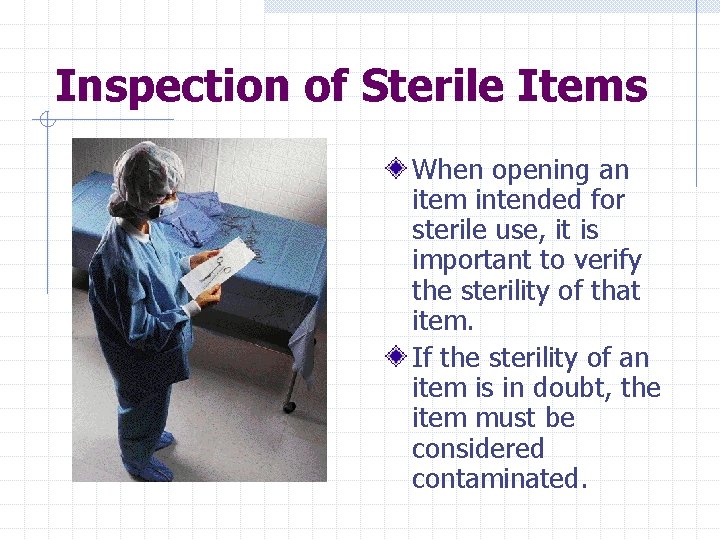 Inspection of Sterile Items

When opening an item intended for sterile use, it is important to verify the sterility of that item.

If the sterility of an item is in doubt, the item must be considered contaminated.